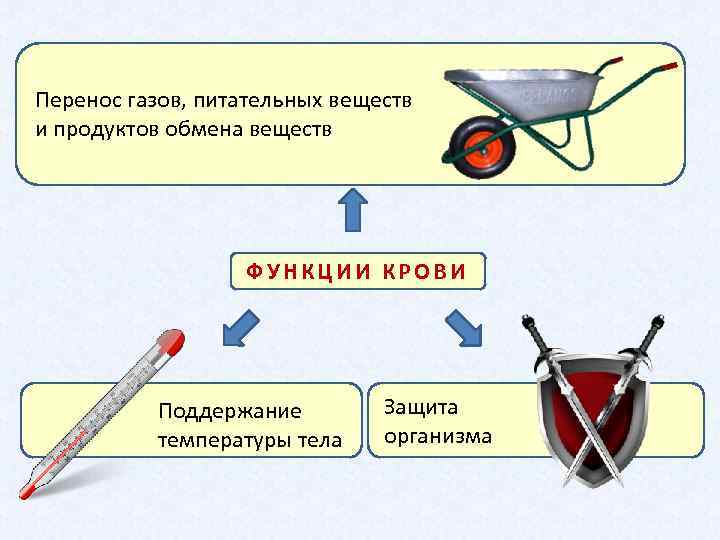 Перенос газов, питательных веществ и продуктов обмена веществ

ФУНКЦИИ КРОВИ

Поддержание температуры тела

Защита организма